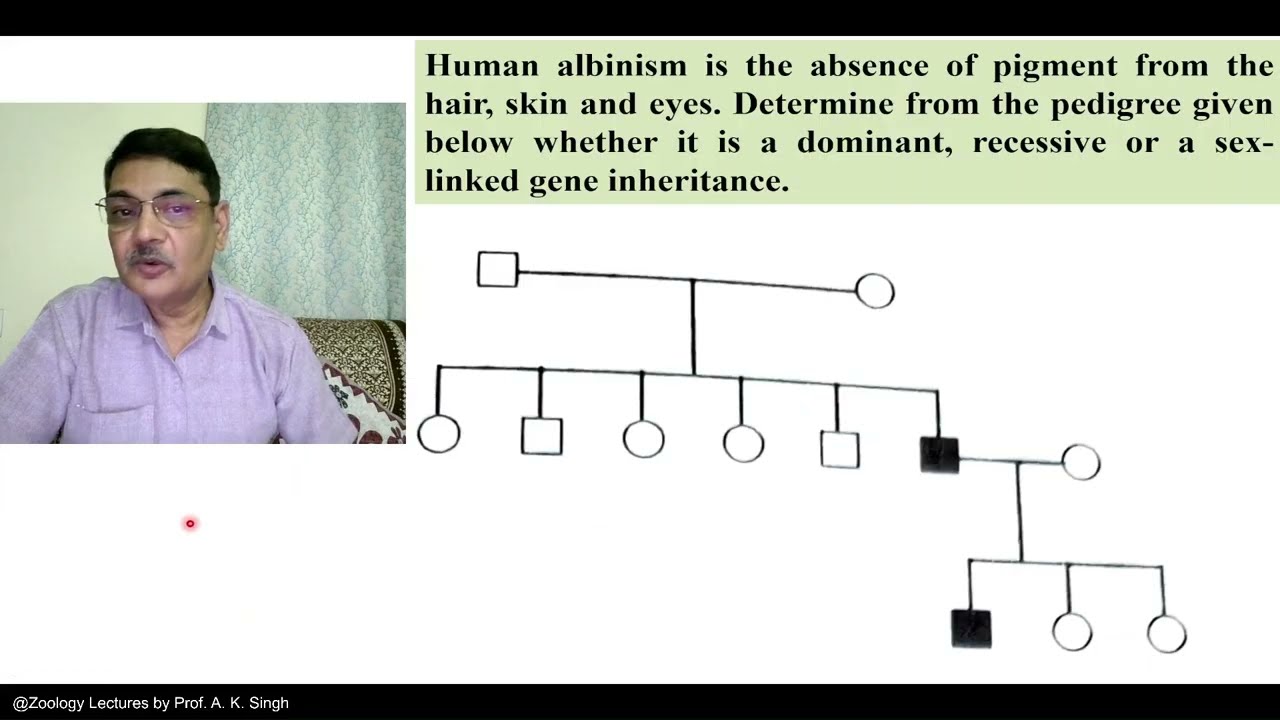 Human albinism is the absence of pigment from the hair, skin and eyes. Determine from the pedigree given below whether it is a dominant, recessive or a sex-linked gene inheritance.

@Zoology Lectures by Prof. A. K. Singh